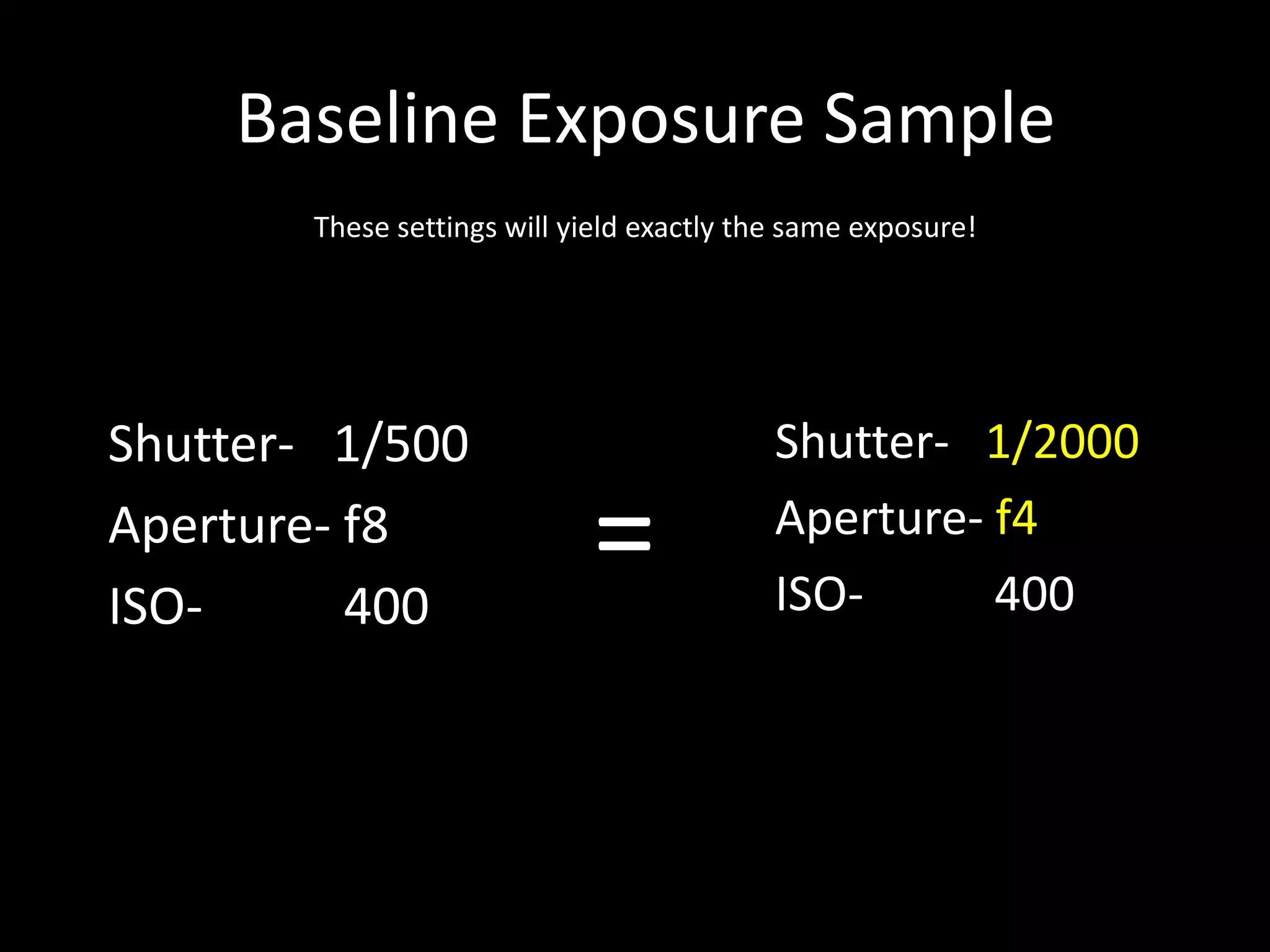 Baseline Exposure Sample

These settings will yield exactly the same exposure!

Shutter- 1/500
Aperture- f8
ISO- 400

=

Shutter- 1/2000
Aperture- f4
ISO- 400